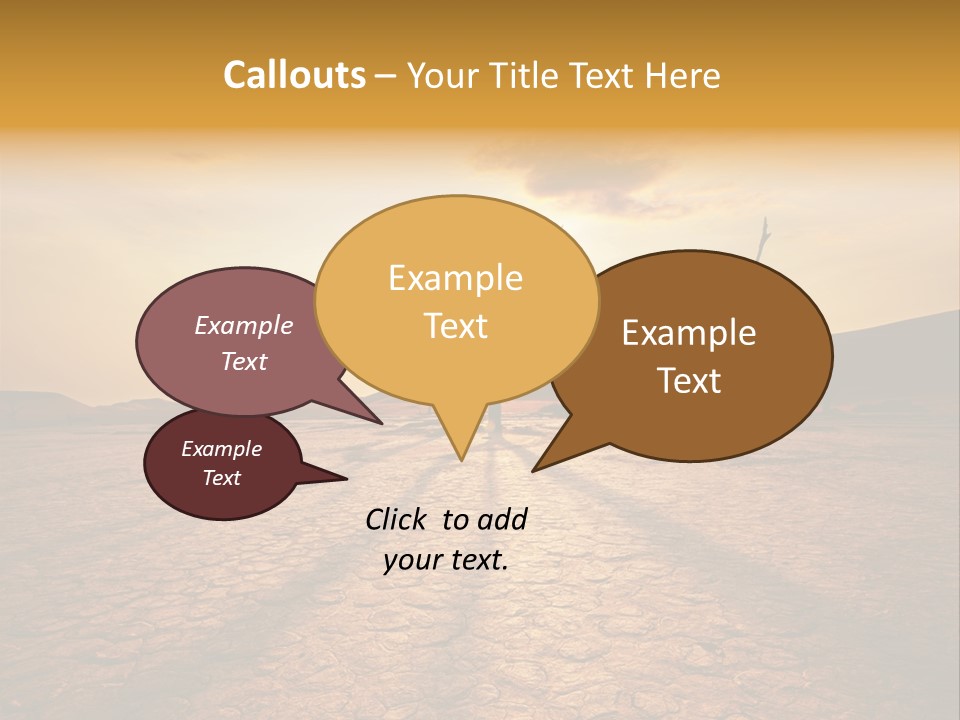 Callouts – Your Title Text Here

Example Text

Example Text

Example Text

Example Text

Click to add your text.